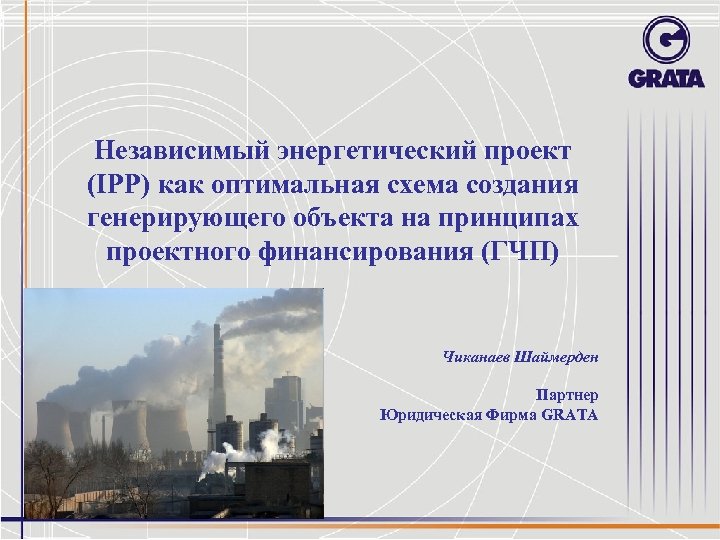 GRATA

Независимый энергетический проект (IPP) как оптимальная схема создания генерирующего объекта на принципах проектного финансирования (ГЧП)

Чиканаев Шаймерден

Партнер
Юридическая Фирма GRATA